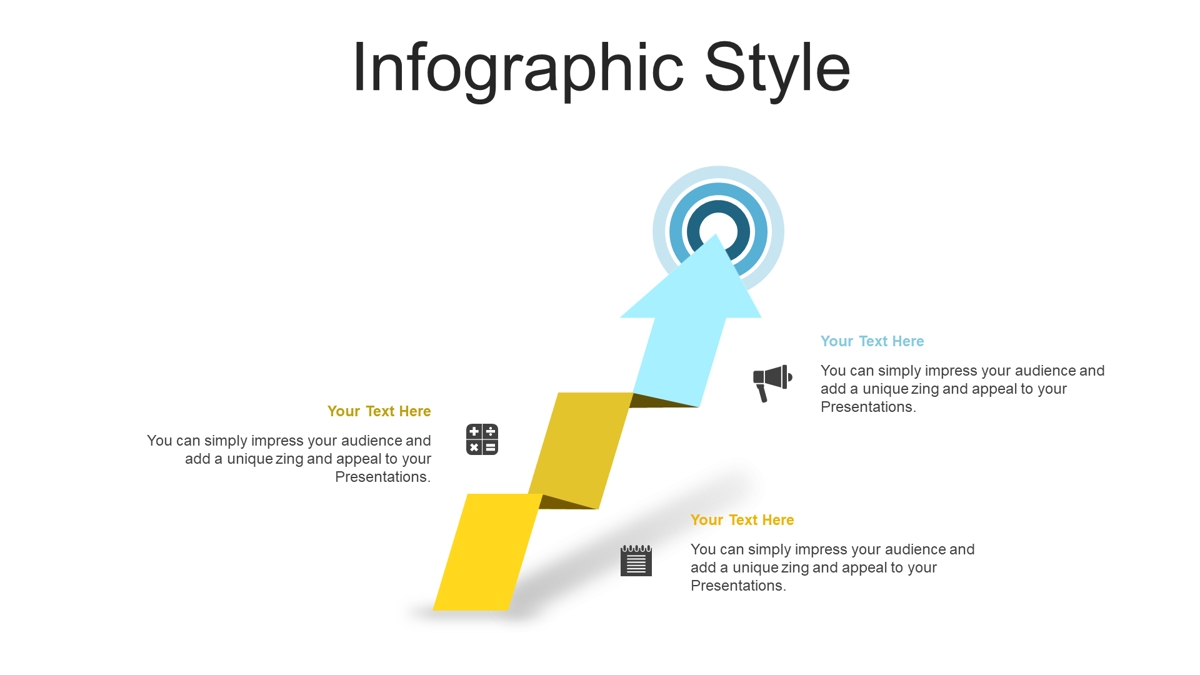 Infographic Style

Your Text Here

You can simply impress your audience and add a unique zing and appeal to your Presentations.

Your Text Here

You can simply impress your audience and add a unique zing and appeal to your Presentations.

Your Text Here

You can simply impress your audience and add a unique zing and appeal to your Presentations.